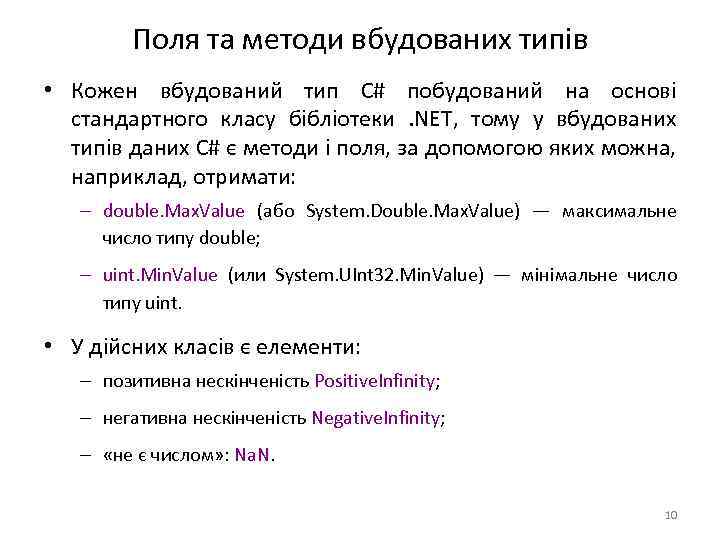 Поля та методи вбудованих типів

• Кожен вбудований тип C# побудований на основі стандартного класу бібліотеки .NET, тому у вбудованих типів даних C# є методи і поля, за допомогою яких можна, наприклад, отримати:

– double.MaxValue (або System.Double.MaxValue) — максимальне число типу double;

– uint.MinValue (или System.UInt32.MinValue) — мінімальне число типу uint.

• У дійсних класів є елементи:

– позитивна нескінченість PositiveInfinity;

– негативна нескінченість NegativeInfinity;

– «не є числом»: NaN.

10